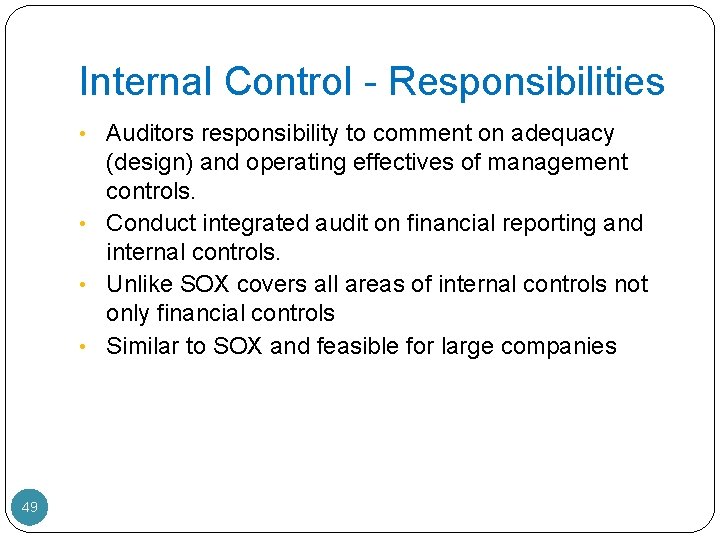 Internal Control - Responsibilities

• Auditors responsibility to comment on adequacy (design) and operating effectives of management controls.

• Conduct integrated audit on financial reporting and internal controls.

• Unlike SOX covers all areas of internal controls not only financial controls

• Similar to SOX and feasible for large companies

49